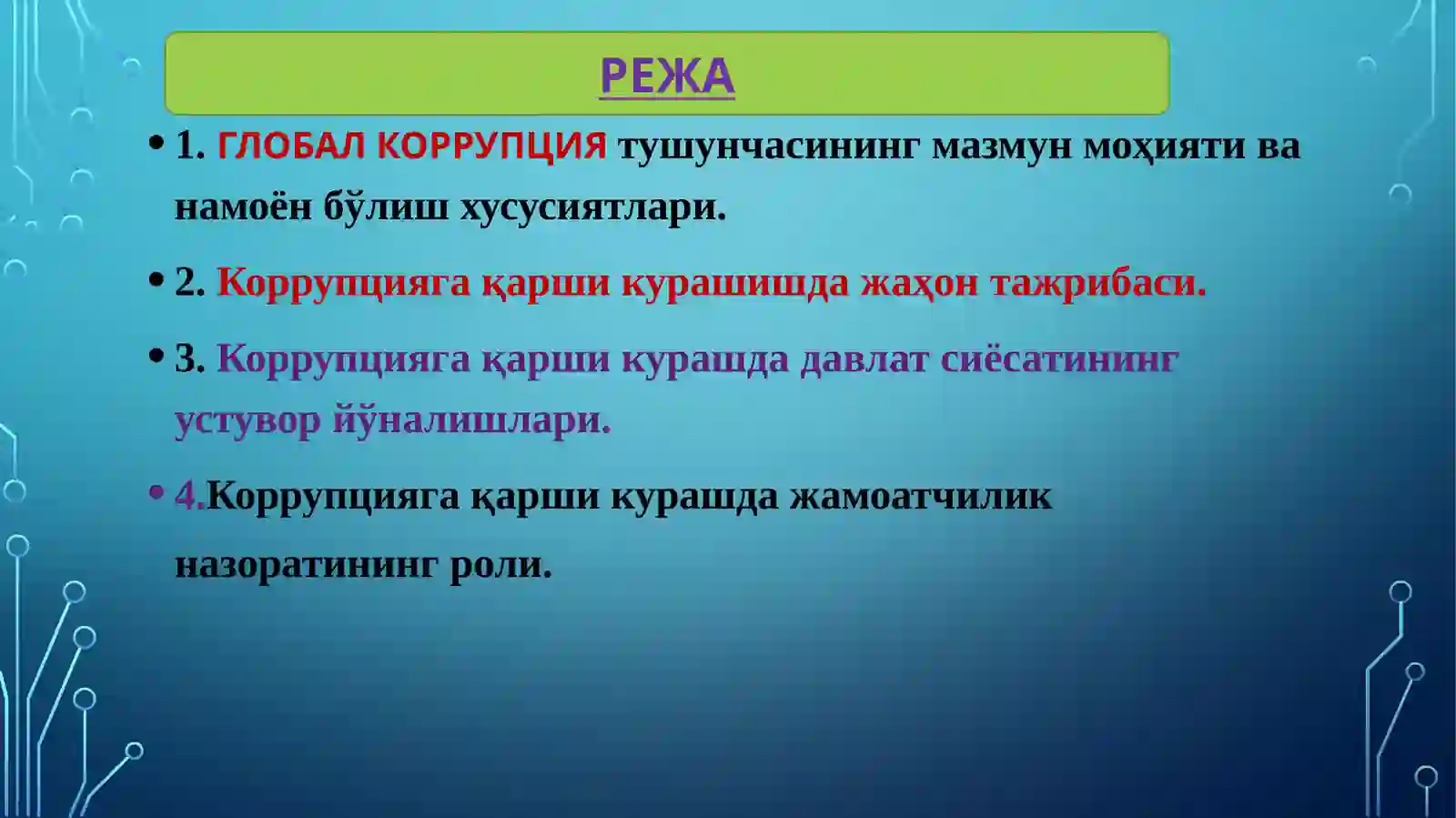 РЕЖА

• 1. ГЛОБАЛ КОРРУПЦИЯ тушунчасининг мазмун моҳияти ва намоён бўлиш хусусиятлари.

• 2. Коррупцияга қарши курашишда жаҳон тажрибаси.

• 3. Коррупцияга қарши курашда давлат сиёсатининг устувор йўналишлари.

• 4.Коррупцияга қарши курашда жамоатчилик назоратининг роли.